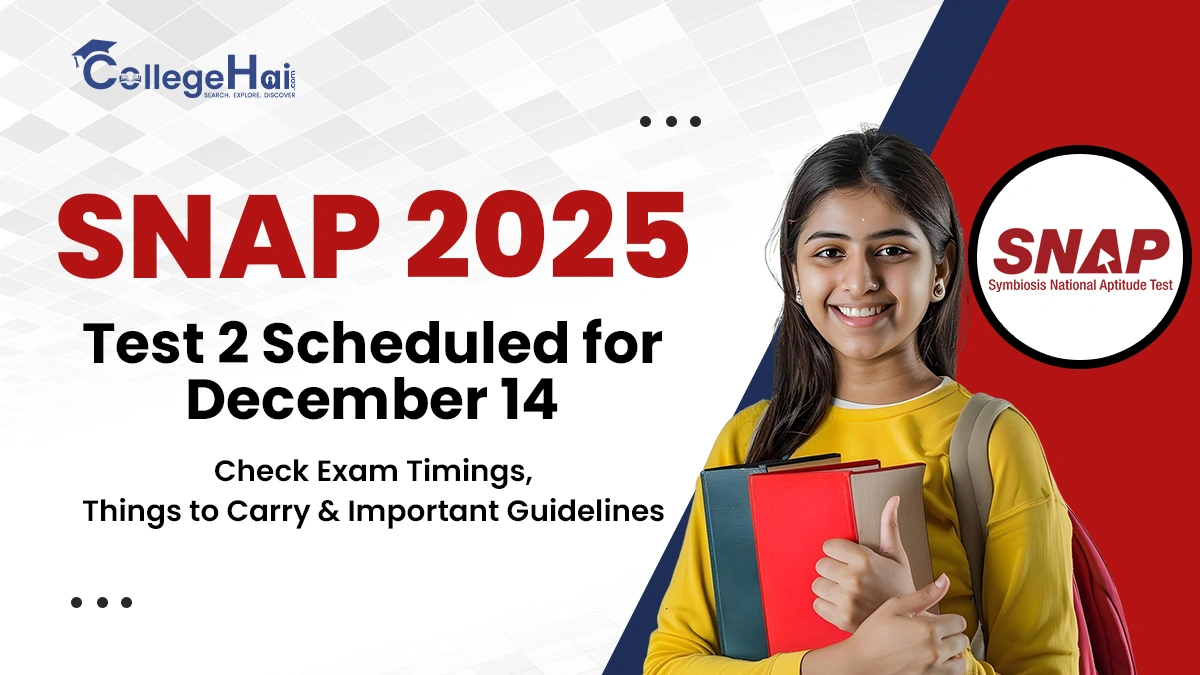 CollegeHai.com
SEARCH. EXPLORE. DISCOVER

SNAP 2025

Test 2 Scheduled for December 14

Check Exam Timings, Things to Carry & Important Guidelines

SNAP
Symbiosis National Aptitude Test